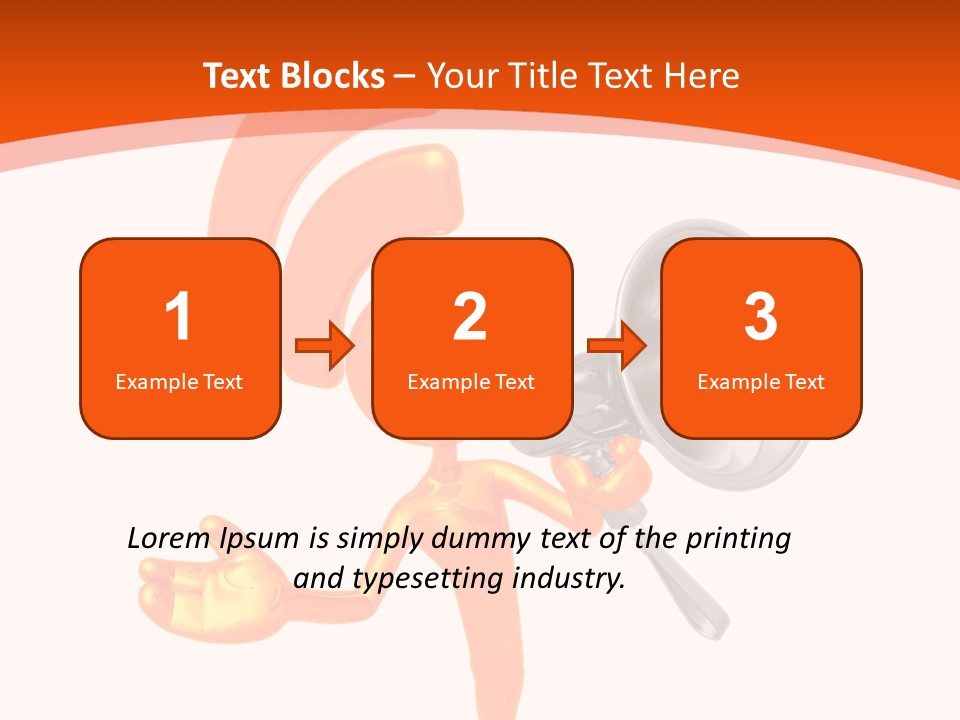 Text Blocks – Your Title Text Here

1
Example Text

2
Example Text

3
Example Text

Lorem Ipsum is simply dummy text of the printing and typesetting industry.